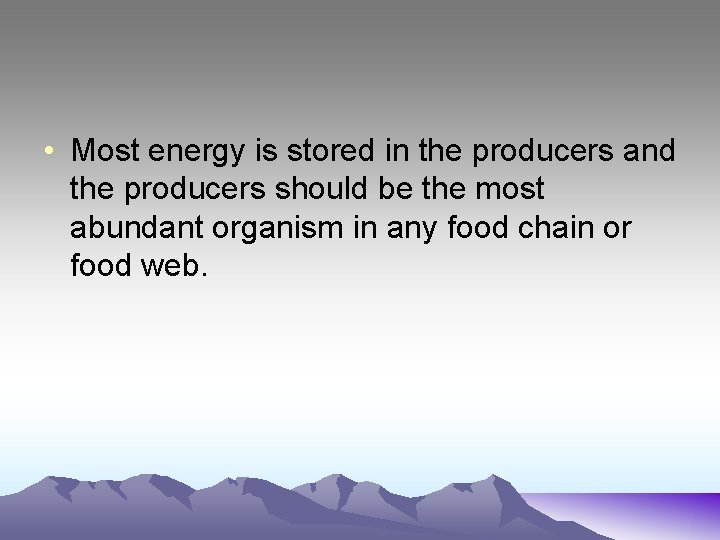 • Most energy is stored in the producers and the producers should be the most abundant organism in any food chain or food web.